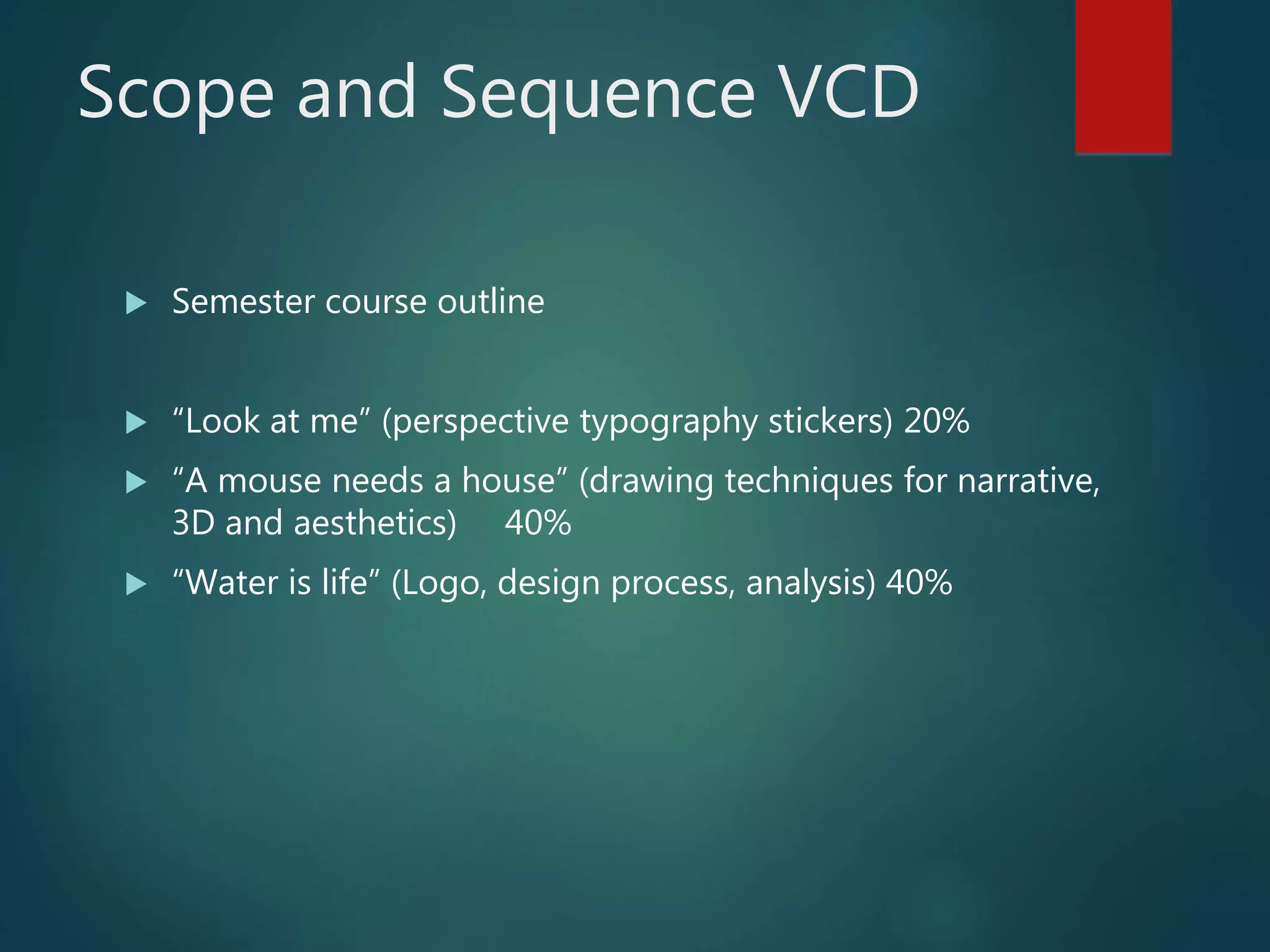 Scope and Sequence VCD

Semester course outline

“Look at me” (perspective typography stickers) 20%

“A mouse needs a house” (drawing techniques for narrative, 3D and aesthetics) 40%

“Water is life” (Logo, design process, analysis) 40%